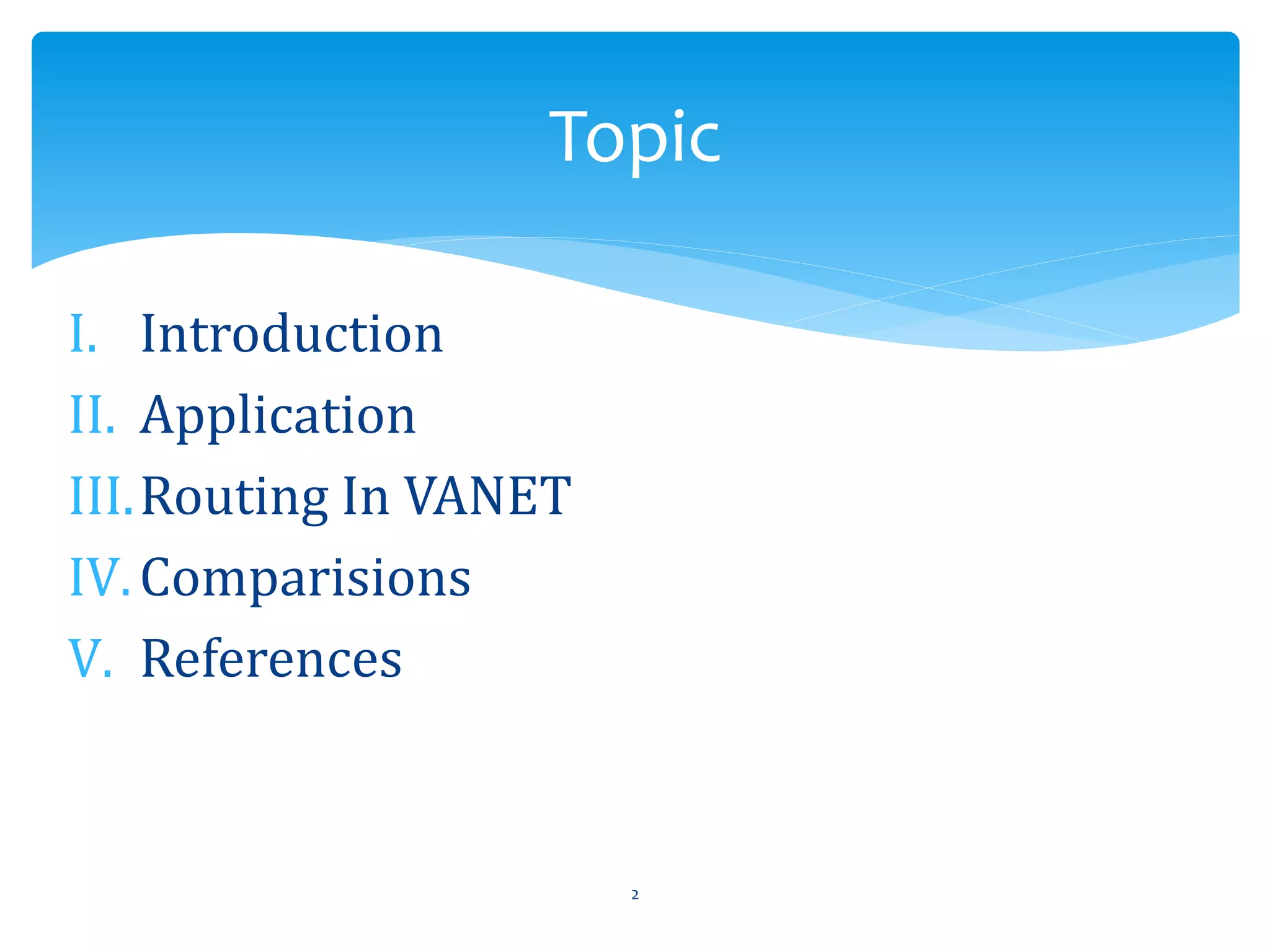 Topic

I. Introduction
II. Application
III. Routing In VANET
IV. Comparisions
V. References

2